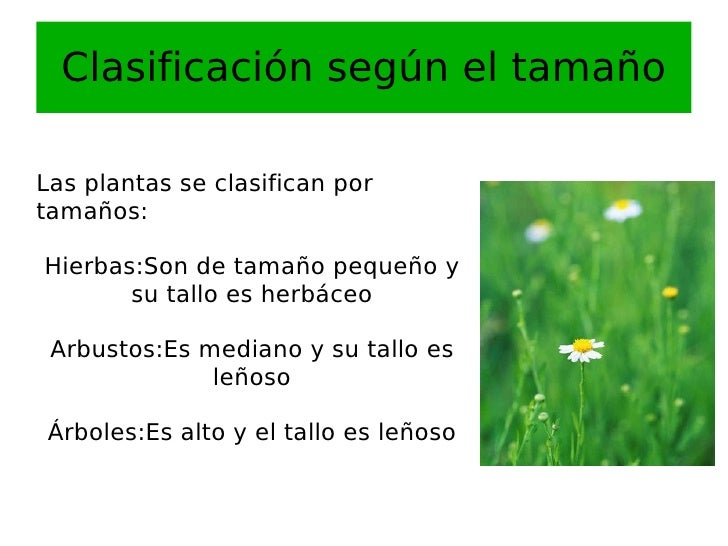 Clasificación según el tamaño

Las plantas se clasifican por tamaños:

Hierbas:Son de tamaño pequeño y su tallo es herbáceo

Arbustos:Es mediano y su tallo es leñoso

Árboles:Es alto y el tallo es leñoso